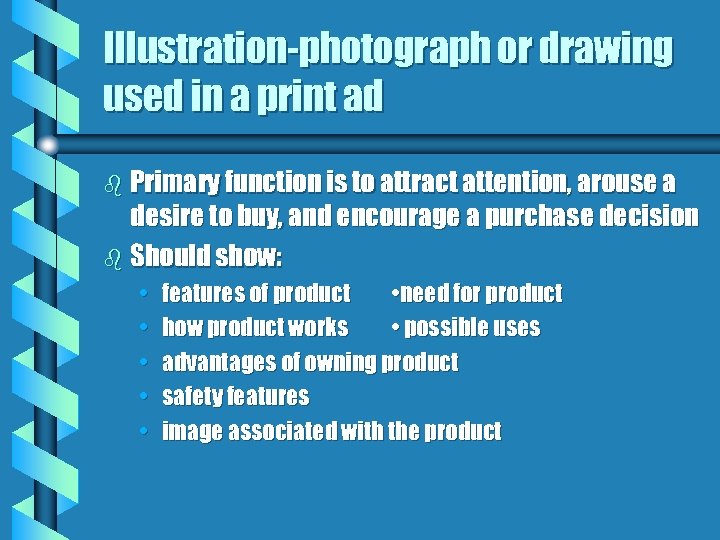 Illustration-photograph or drawing used in a print ad

Primary function is to attract attention, arouse a desire to buy, and encourage a purchase decision

Should show:

• features of product •need for product
• how product works • possible uses
• advantages of owning product
• safety features
• image associated with the product